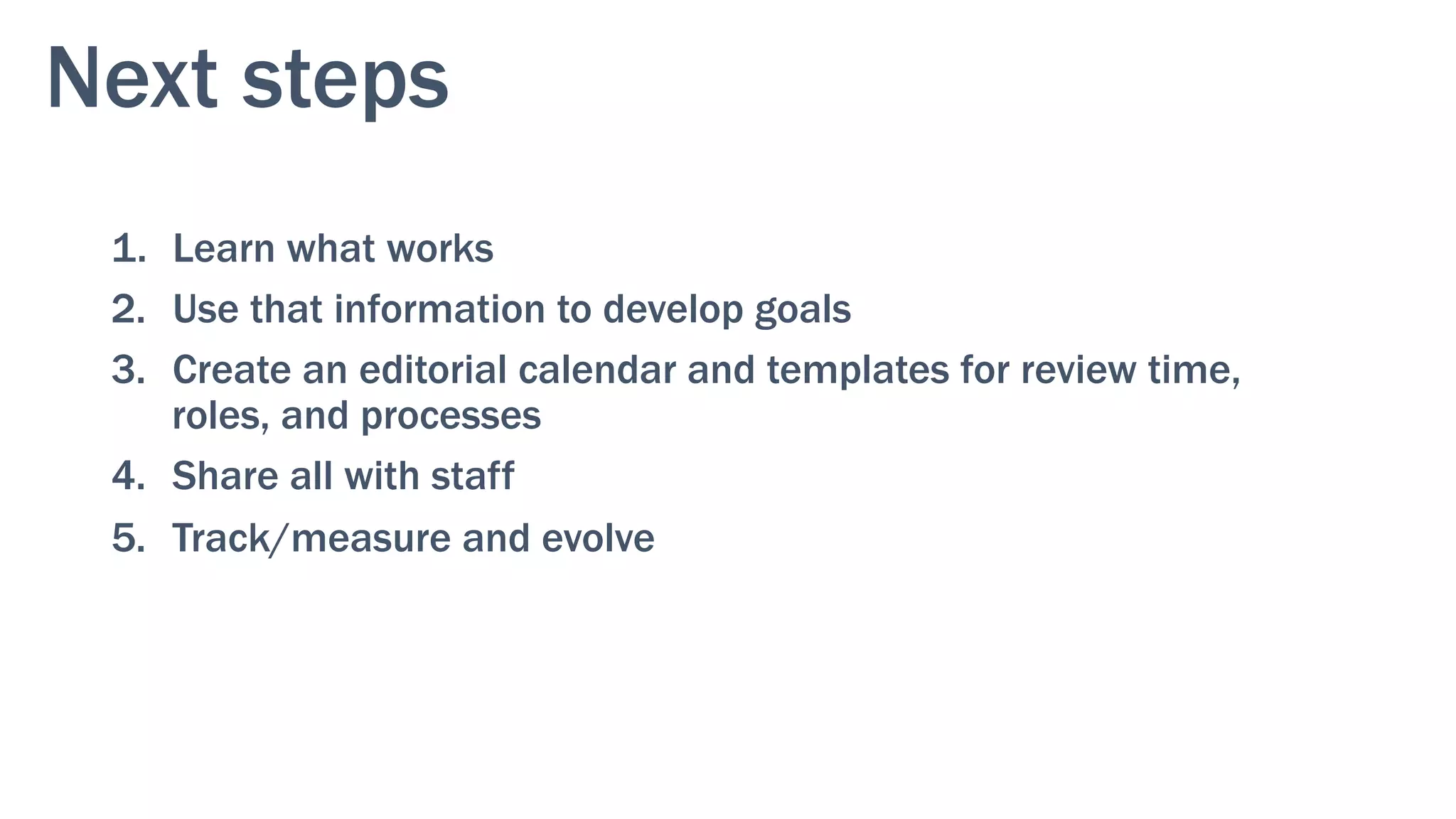 Next steps

1. Learn what works
2. Use that information to develop goals
3. Create an editorial calendar and templates for review time, roles, and processes
4. Share all with staff
5. Track/measure and evolve